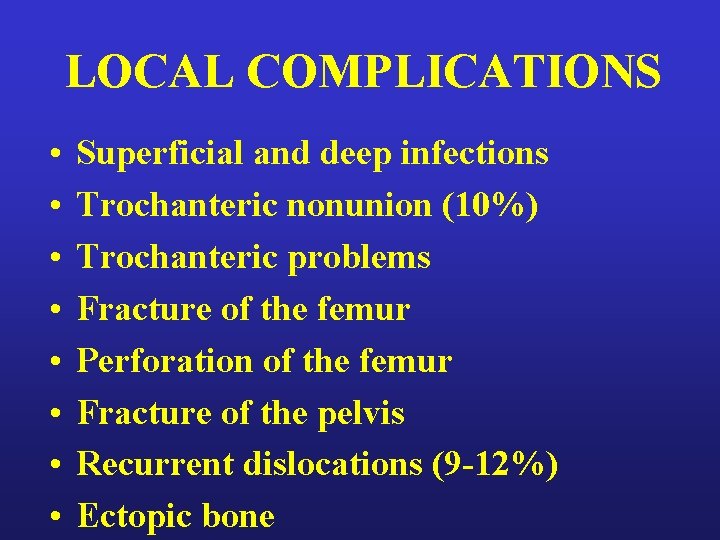 LOCAL COMPLICATIONS

• Superficial and deep infections
• Trochanteric nonunion (10%)
• Trochanteric problems
• Fracture of the femur
• Perforation of the femur
• Fracture of the pelvis
• Recurrent dislocations (9-12%)
• Ectopic bone